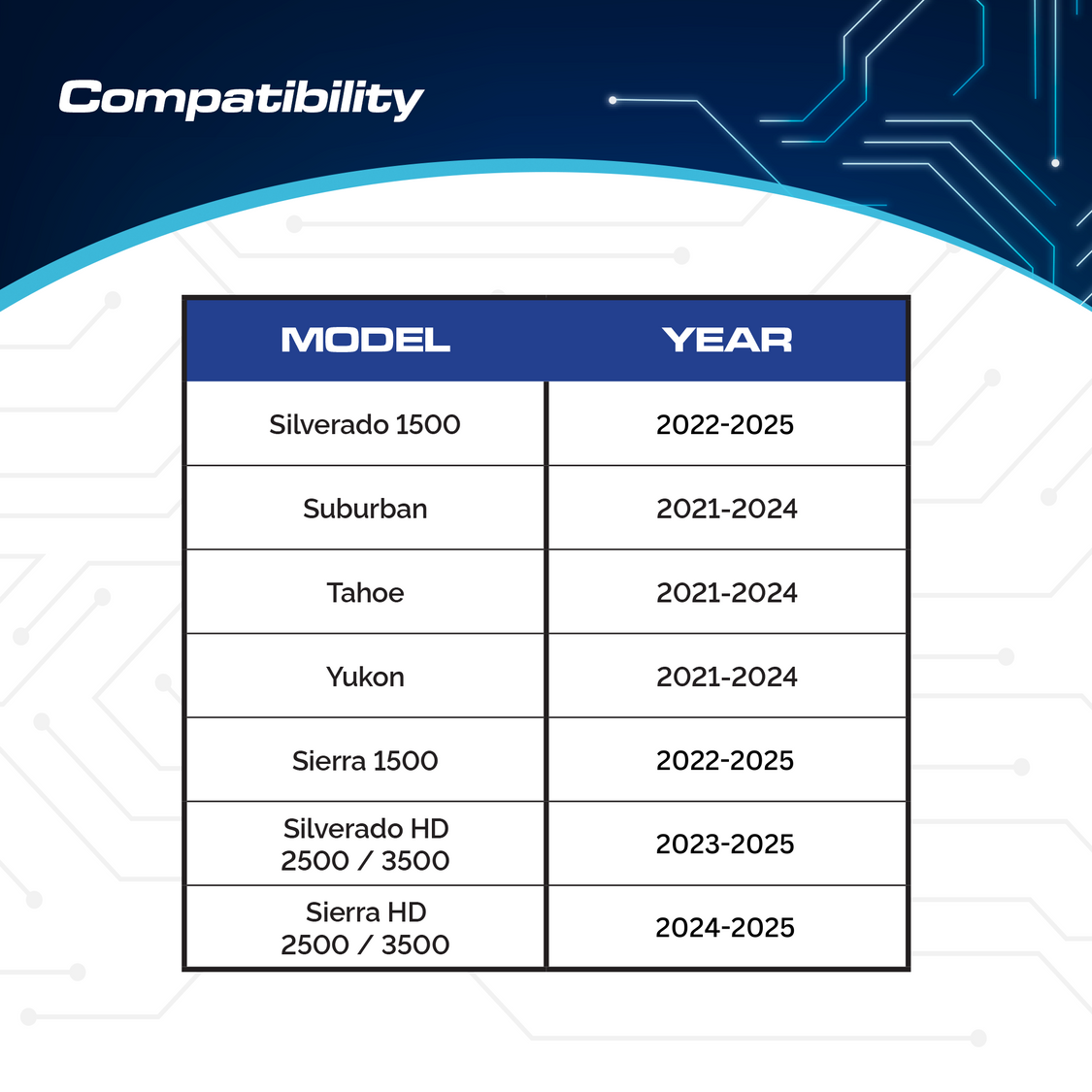 Compatibility

| MODEL | YEAR |
|---|---|
| Silverado 1500 | 2022-2025 |
| Suburban | 2021-2024 |
| Tahoe | 2021-2024 |
| Yukon | 2021-2024 |
| Sierra 1500 | 2022-2025 |
| Silverado HD 2500 / 3500 | 2023-2025 |
| Sierra HD 2500 / 3500 | 2024-2025 |